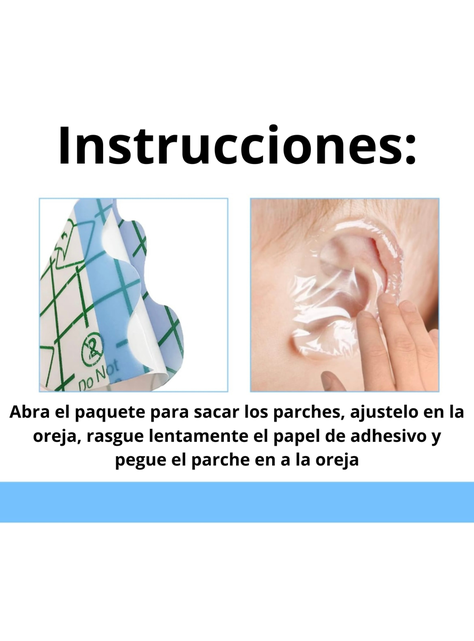 Instrucciones:

Do Not

Abra el paquete para sacar los parches, ajustelo en la oreja, rasgue lentamente el papel de adhesivo y pegue el parche en a la oreja